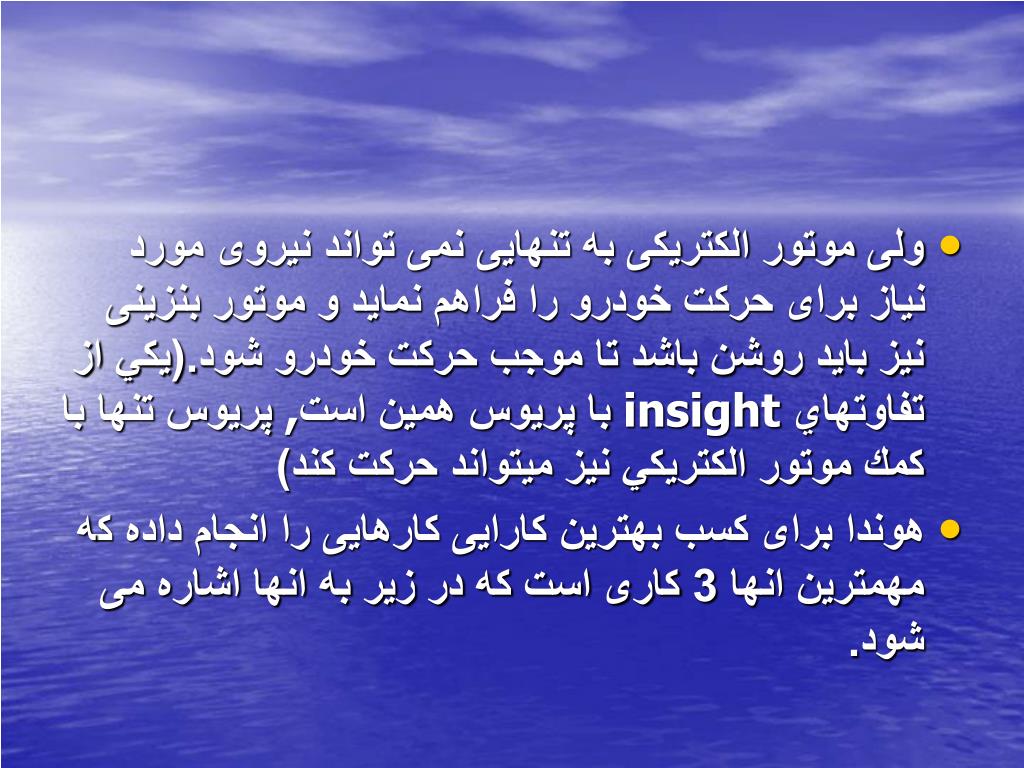 • ولی موتور الکتریکی به تنهایی نمی تواند نیروی مورد نیاز برای حرکت خودرو را فراهم نماید و موتور بنزینی نیز باید روشن باشد تا موجب حرکت خودرو شود.(يكي از تفاوتهاي insight با پریوس همین است, پریوس تنها با كمك موتور الكتريكي نيز ميتواند حركت كند)

• هوندا برای کسب بهترین کارایی کارهایی را انجام داده که مهمترین انها 3 کاری است که در زیر به انها اشاره می شود.